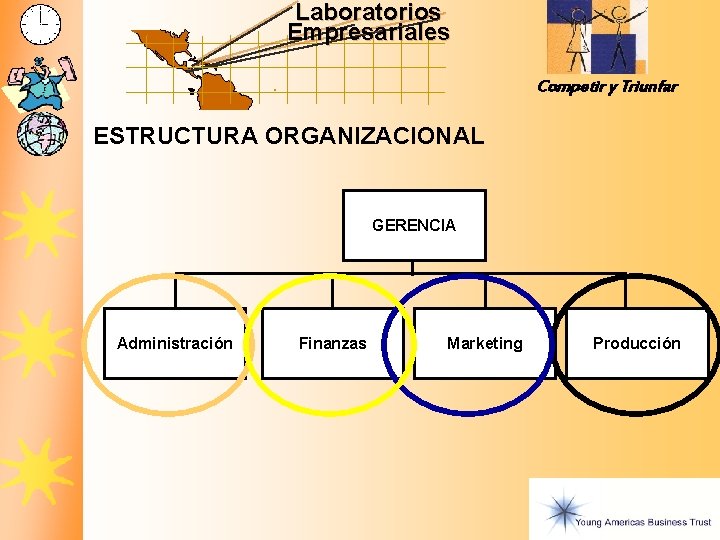 Laboratorios Empresariales

Competir y Triunfar

ESTRUCTURA ORGANIZACIONAL

GERENCIA

Administración

Finanzas

Marketing

Producción

Young Americas Business Trust